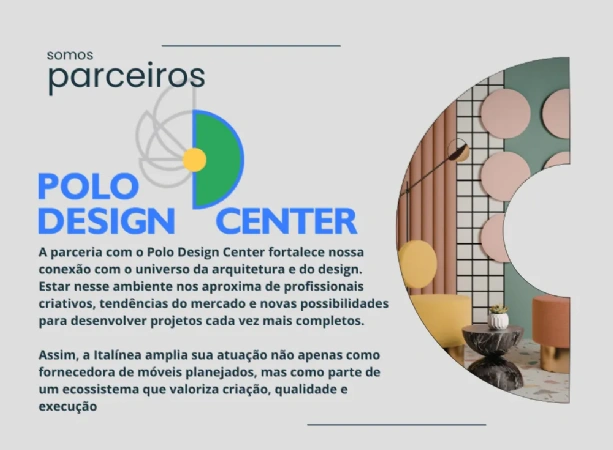 somos
parceiros

POLO
DESIGN CENTER

A parceria com o Polo Design Center fortalece nossa conexão com o universo da arquitetura e do design. Estar nesse ambiente nos aproxima de profissionais criativos, tendências do mercado e novas possibilidades para desenvolver projetos cada vez mais completos.

Assim, a Italínea amplia sua atuação não apenas como fornecedora de móveis planejados, mas como parte de um ecossistema que valoriza criação, qualidade e execução